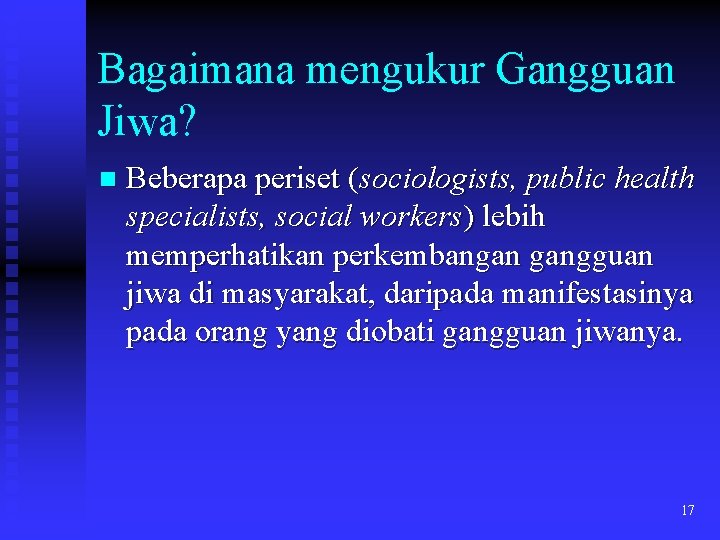 Bagaimana mengukur Gangguan Jiwa?

Beberapa periset (sociologists, public health specialists, social workers) lebih memperhatikan perkembangan gangguan jiwa di masyarakat, daripada manifestasinya pada orang yang diobati gangguan jiwanya.

17